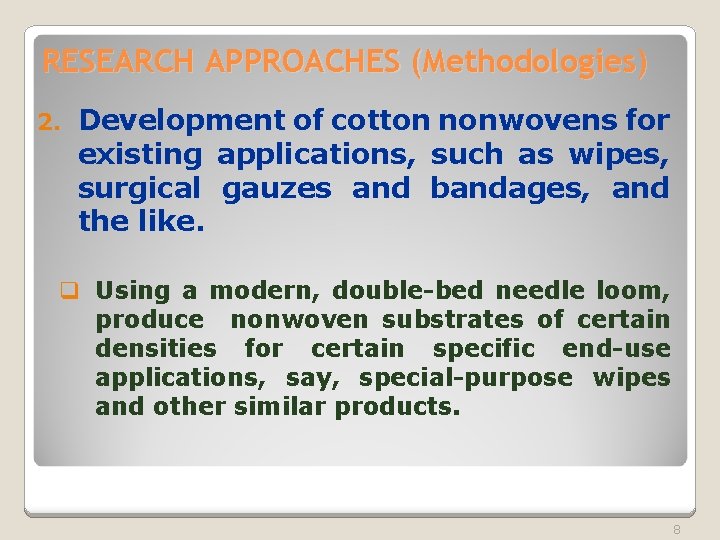 RESEARCH APPROACHES (Methodologies)

2. Development of cotton nonwovens for existing applications, such as wipes, surgical gauzes and bandages, and the like.

❑ Using a modern, double-bed needle loom, produce nonwoven substrates of certain densities for certain specific end-use applications, say, special-purpose wipes and other similar products.

8